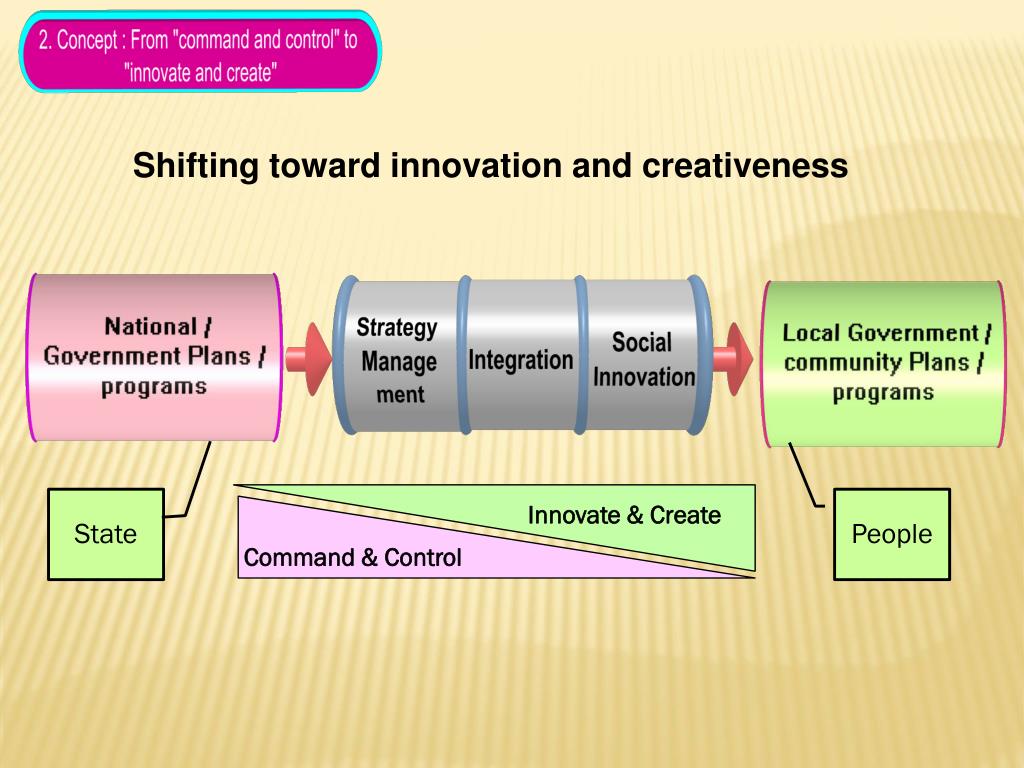 2. Concept : From "command and control" to "innovate and create"

Shifting toward innovation and creativeness

National / Government Plans / programs

Strategy Manage ment

Integration

Social Innovation

Local Government / community Plans / programs

State

Innovate & Create

Command & Control

People